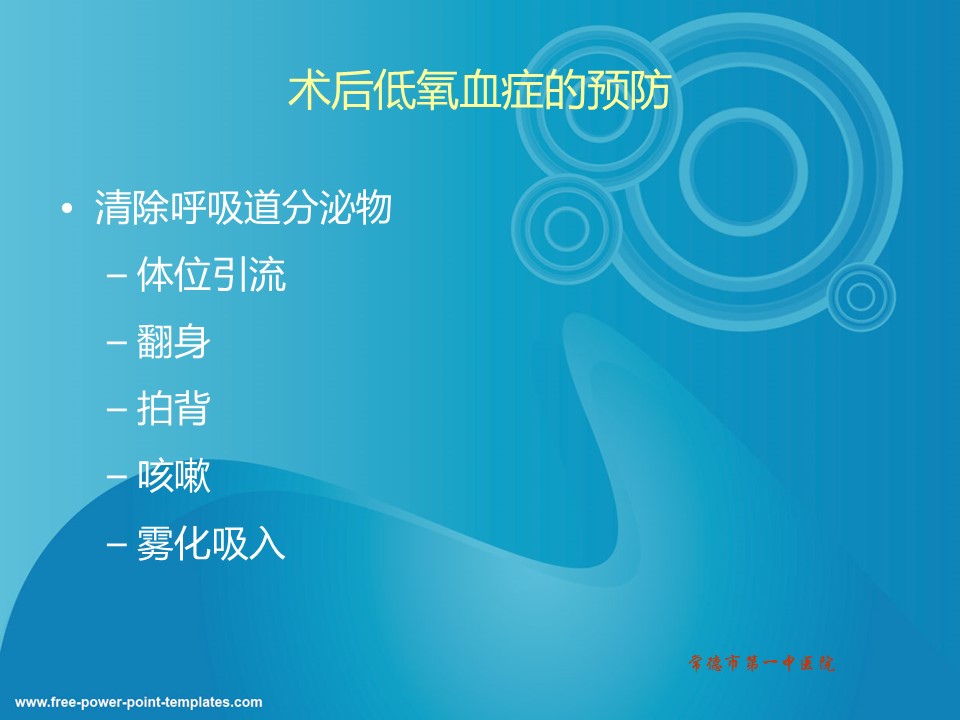 术后低氧血症的预防

• 清除呼吸道分泌物
  – 体位引流
  – 翻身
  – 拍背
  – 咳嗽
  – 雾化吸入

常德市第一中医院

www.free-power-point-templates.com